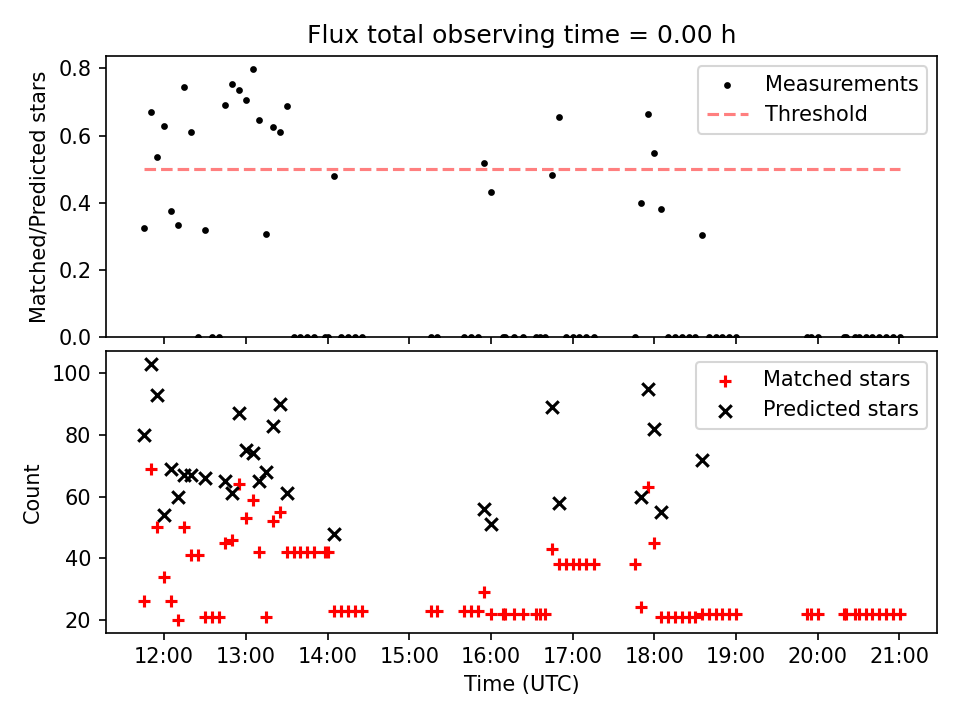 Flux total observing time = 0.00 h

Matched/Predicted stars

0.8
0.6
0.4
0.2
0.0

Measurements
Threshold

Count

100
80
60
40
20

Matched stars
Predicted stars

12:00 13:00 14:00 15:00 16:00 17:00 18:00 19:00 20:00 21:00

Time (UTC)